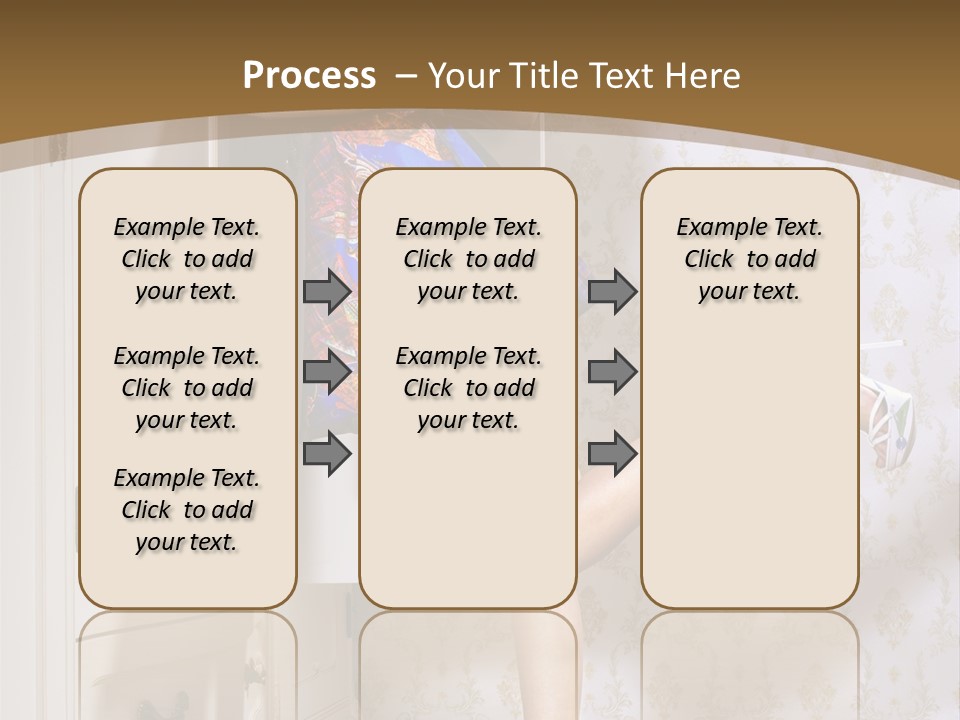 Process – Your Title Text Here

Example Text. Click to add your text.

Example Text. Click to add your text.

Example Text. Click to add your text.

Example Text. Click to add your text.

Example Text. Click to add your text.

Example Text. Click to add your text.